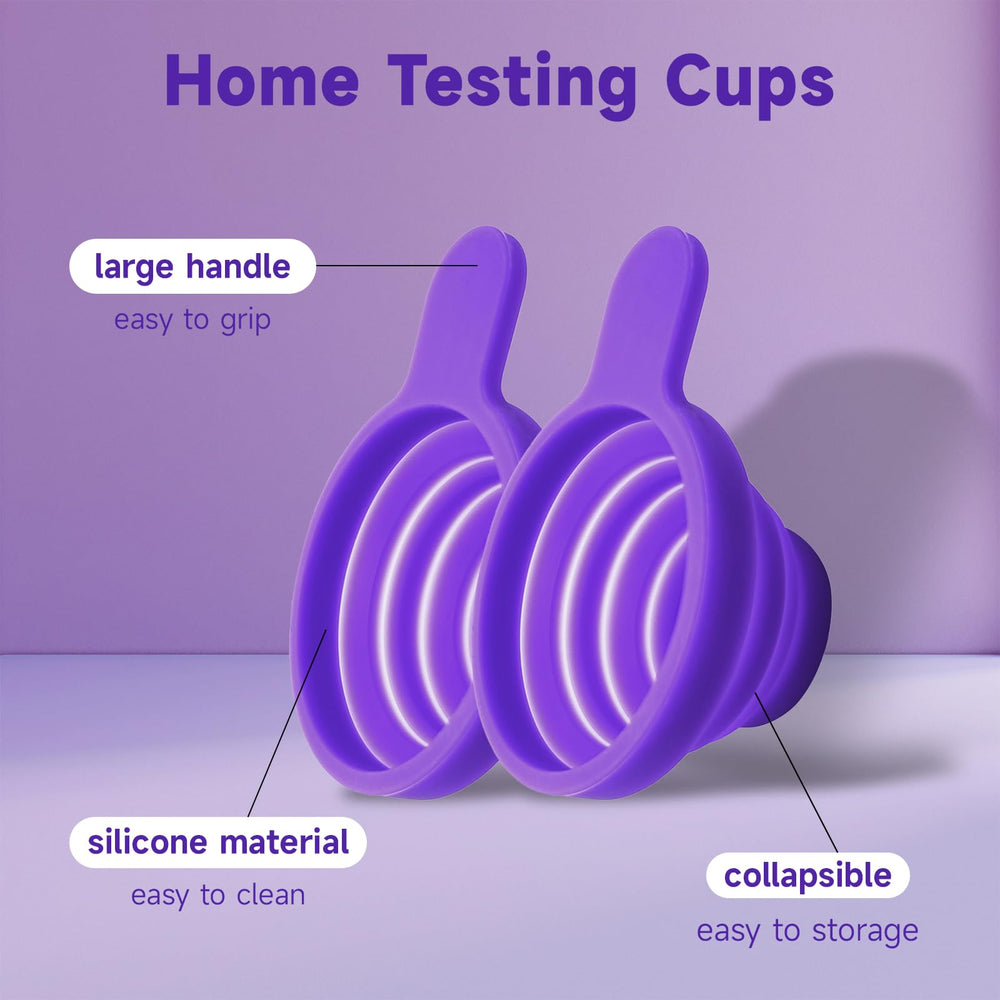 Home Testing Cups

large handle
easy to grip

silicone material
easy to clean

collapsible
easy to storage